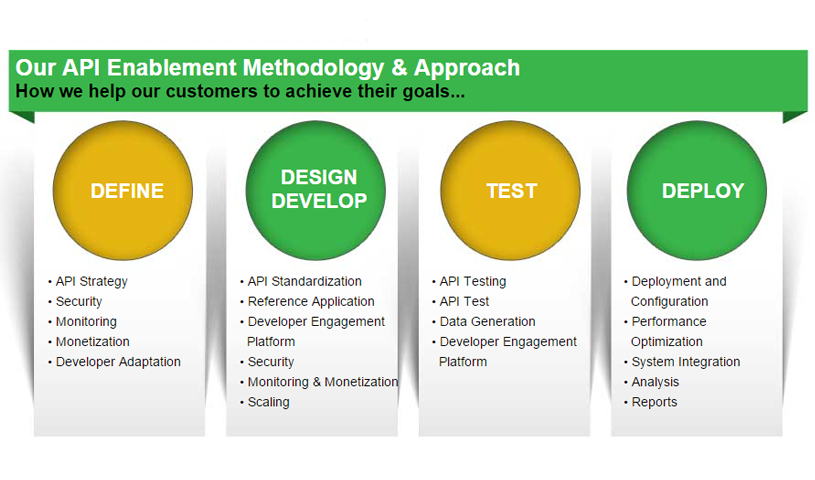 Our API Enablement Methodology & Approach
How we help our customers to achieve their goals...

DEFINE

• API Strategy
• Security
• Monitoring
• Monetization
• Developer Adaptation

DESIGN DEVELOP

• API Standardization
• Reference Application
• Developer Engagement Platform
• Security
• Monitoring & Monetization
• Scaling

TEST

• API Testing
• API Test
• Data Generation
• Developer Engagement Platform

DEPLOY

• Deployment and Configuration
• Performance Optimization
• System Integration
• Analysis
• Reports